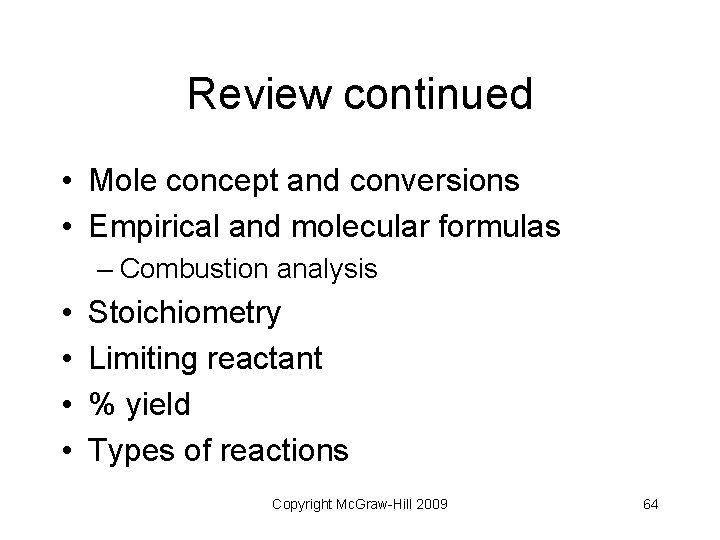 Review continued

• Mole concept and conversions
• Empirical and molecular formulas
– Combustion analysis
• Stoichiometry
• Limiting reactant
• % yield
• Types of reactions

Copyright McGraw-Hill 2009

64